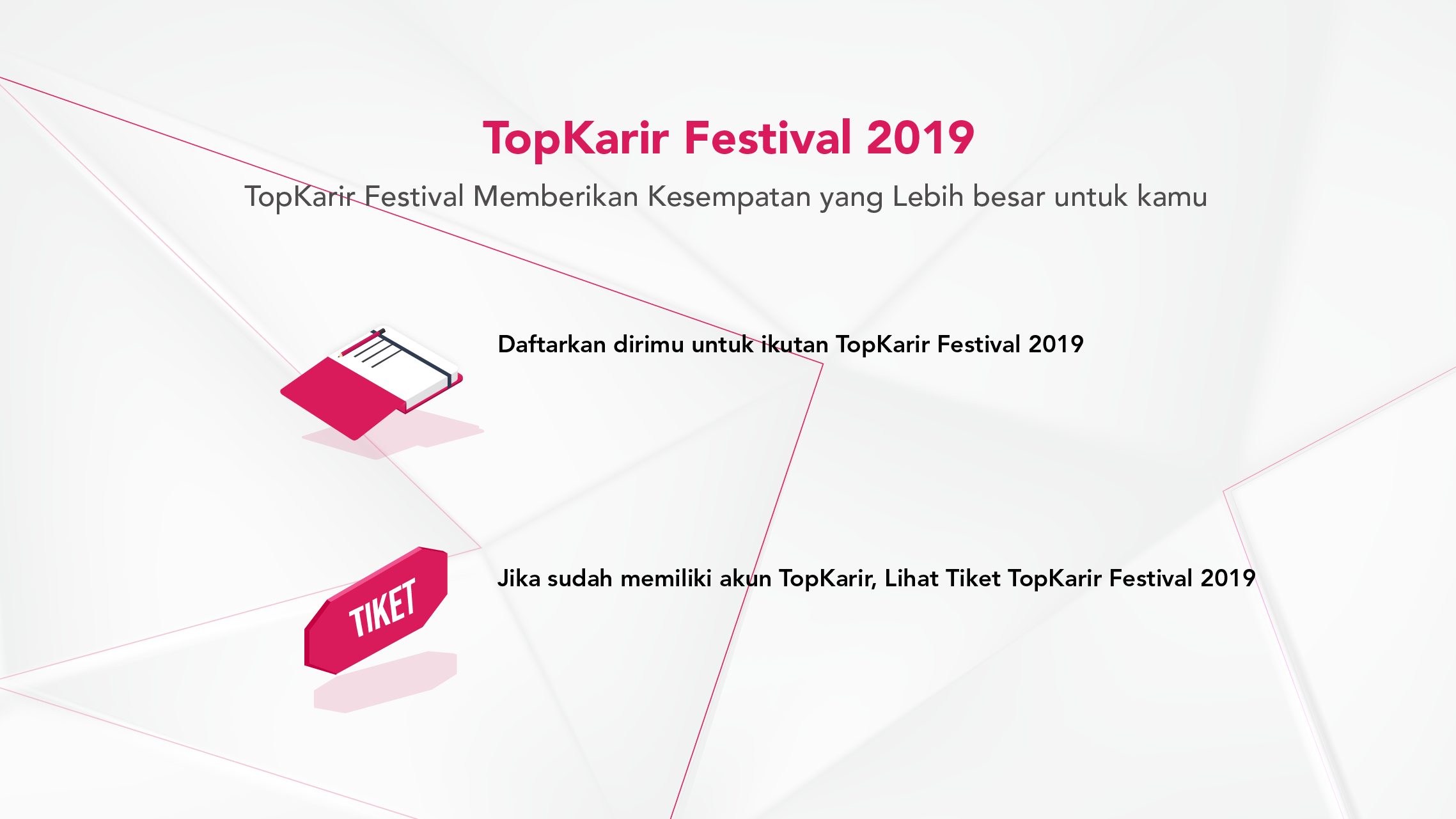 TopKarir Festival 2019

TopKarir Festival Memberikan Kesempatan yang Lebih besar untuk kamu

Daftarkan dirimu untuk ikutan TopKarir Festival 2019

TIKET

Jika sudah memiliki akun TopKarir, Lihat Tiket TopKarir Festival 2019